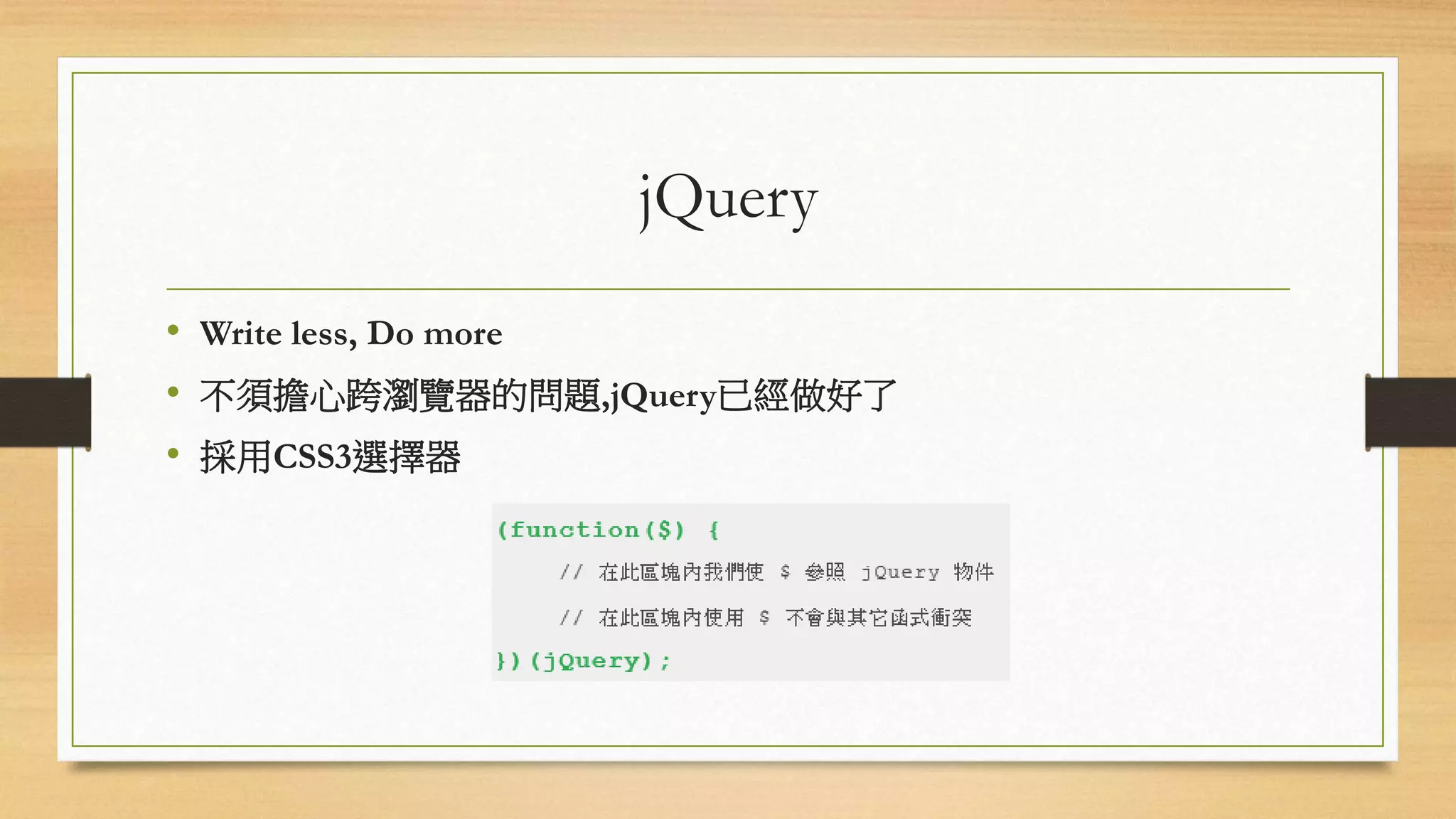 jQuery

• Write less, Do more
• 不須擔心跨瀏覽器的問題,jQuery已經做好了
• 採用CSS3選擇器

(function($) {
// 在此區塊內我們使 $ 參照 jQuery 物件
// 在此區塊內使用 $ 不會與其它函式衝突
})(jQuery);